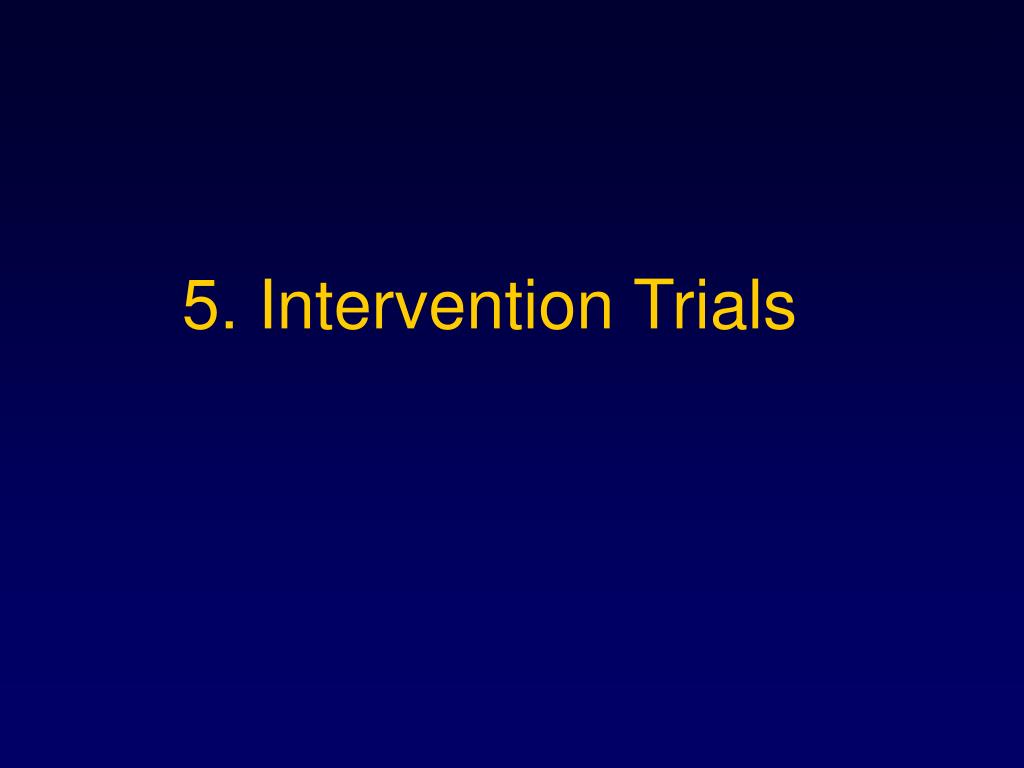 5. Intervention Trials